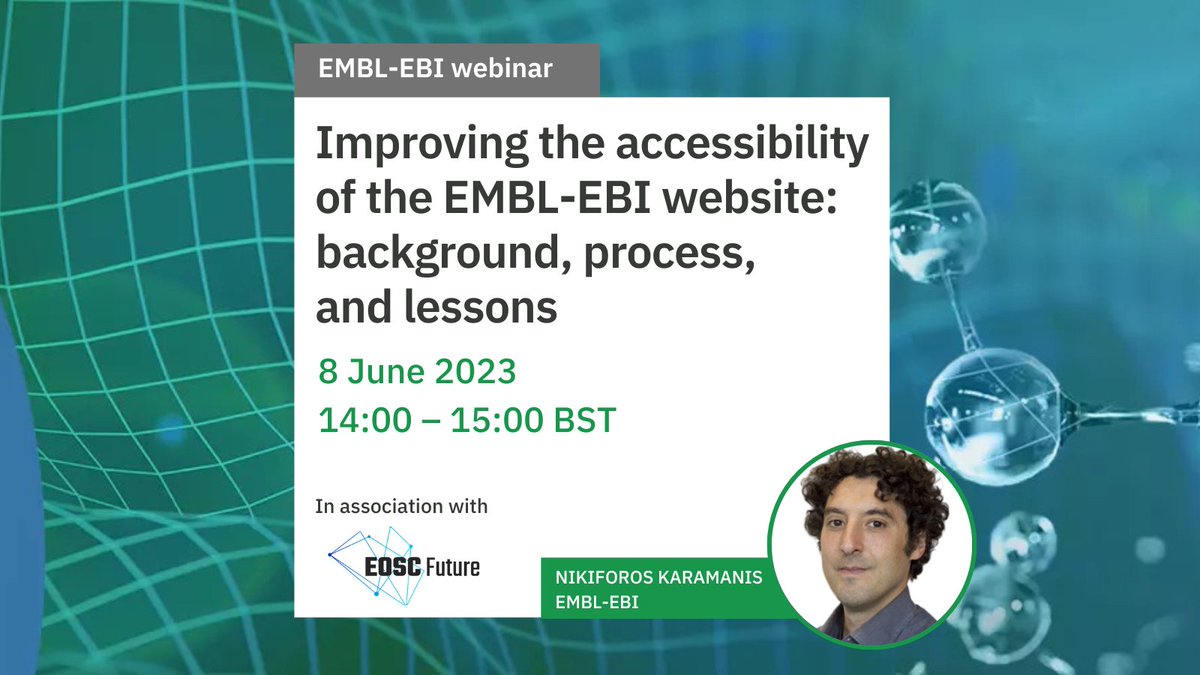 EMBL-EBI webinar

Improving the accessibility of the EMBL-EBI website: background, process, and lessons

8 June 2023
14:00 – 15:00 BST

In association with

EOSC Future

NIKIFOROS KARAMANIS
EMBL-EBI